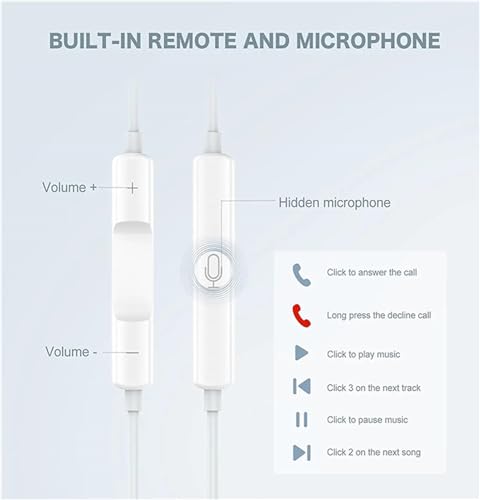 BUILT-IN REMOTE AND MICROPHONE

Volume +

Volume -

Hidden microphone

Click to answer the call

Long press the decline call

Click to play music

Click 3 on the next track

Click to pause music

Click 2 on the next song